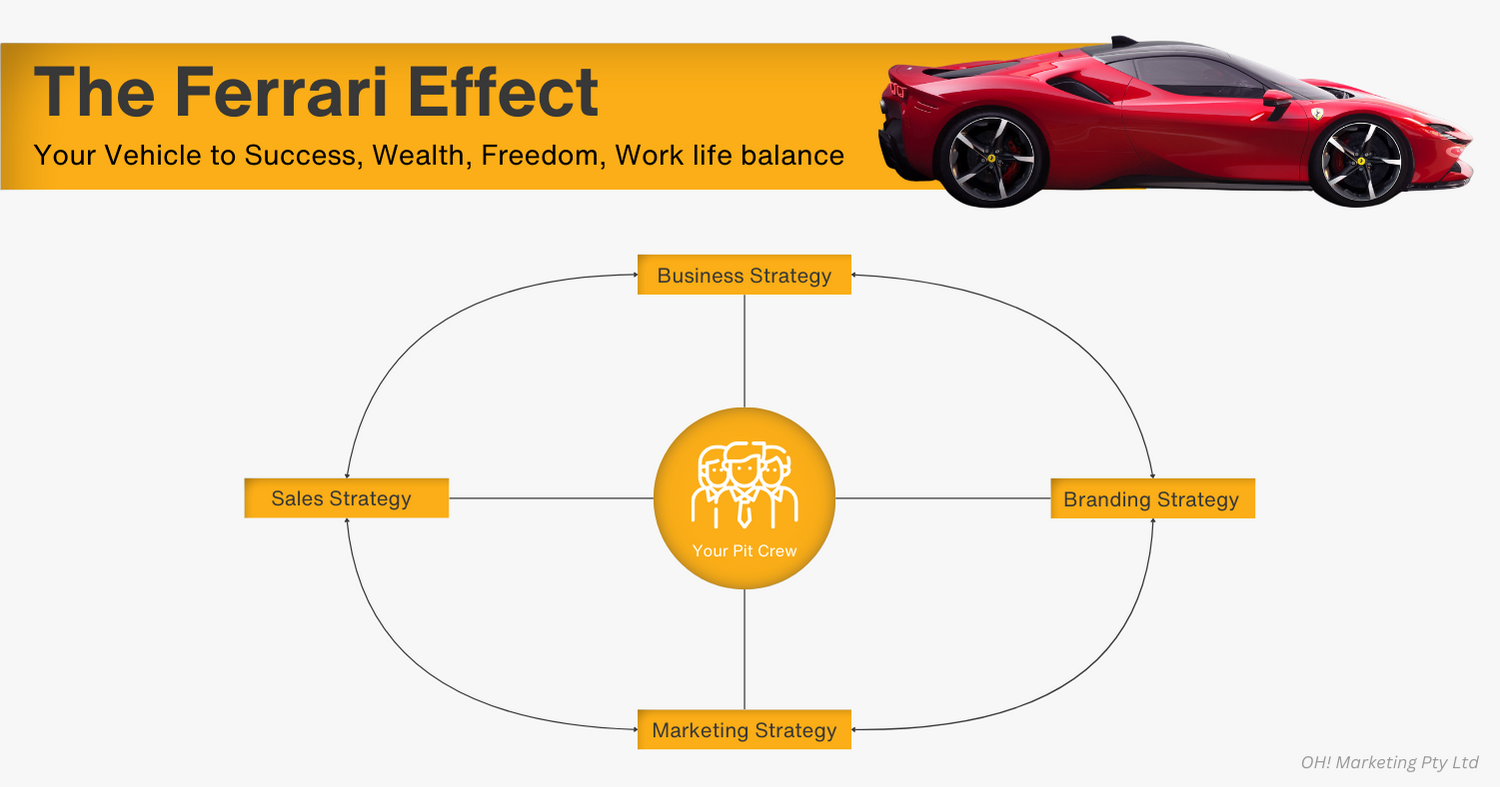 The Ferrari Effect
Your Vehicle to Success, Wealth, Freedom, Work life balance

Business Strategy

Sales Strategy

Your Pit Crew

Branding Strategy

Marketing Strategy

OH! Marketing Pty Ltd